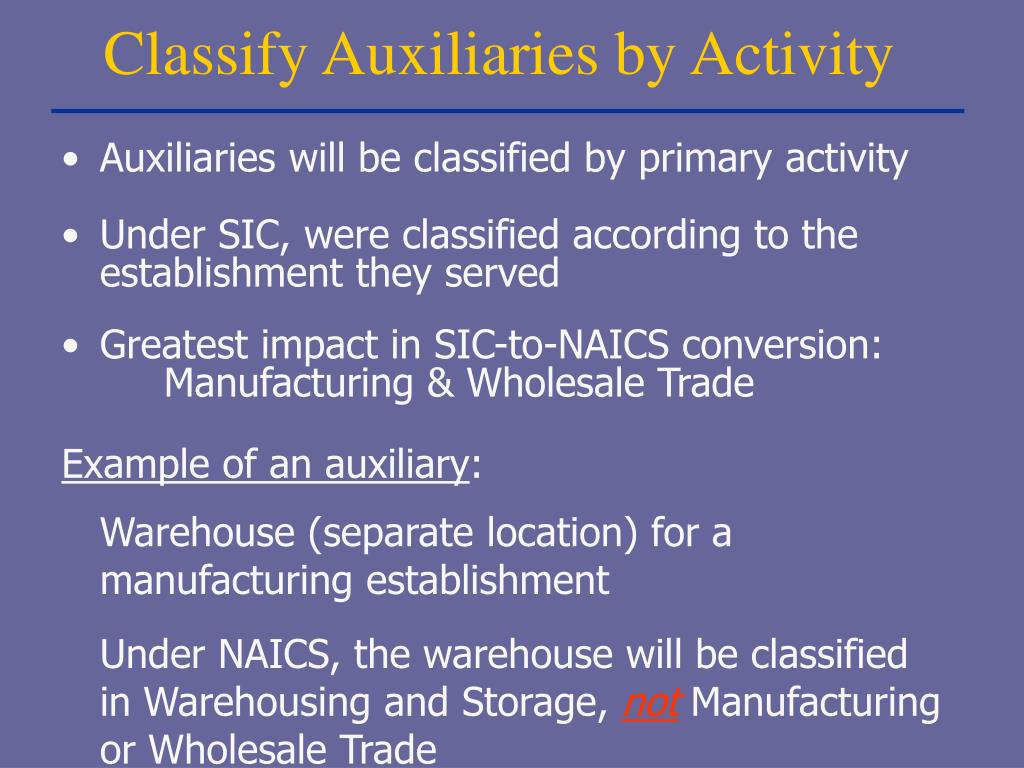 Classify Auxiliaries by Activity

• Auxiliaries will be classified by primary activity

• Under SIC, were classified according to the establishment they served

• Greatest impact in SIC-to-NAICS conversion: Manufacturing & Wholesale Trade

Example of an auxiliary:

Warehouse (separate location) for a manufacturing establishment

Under NAICS, the warehouse will be classified in Warehousing and Storage, not Manufacturing or Wholesale Trade